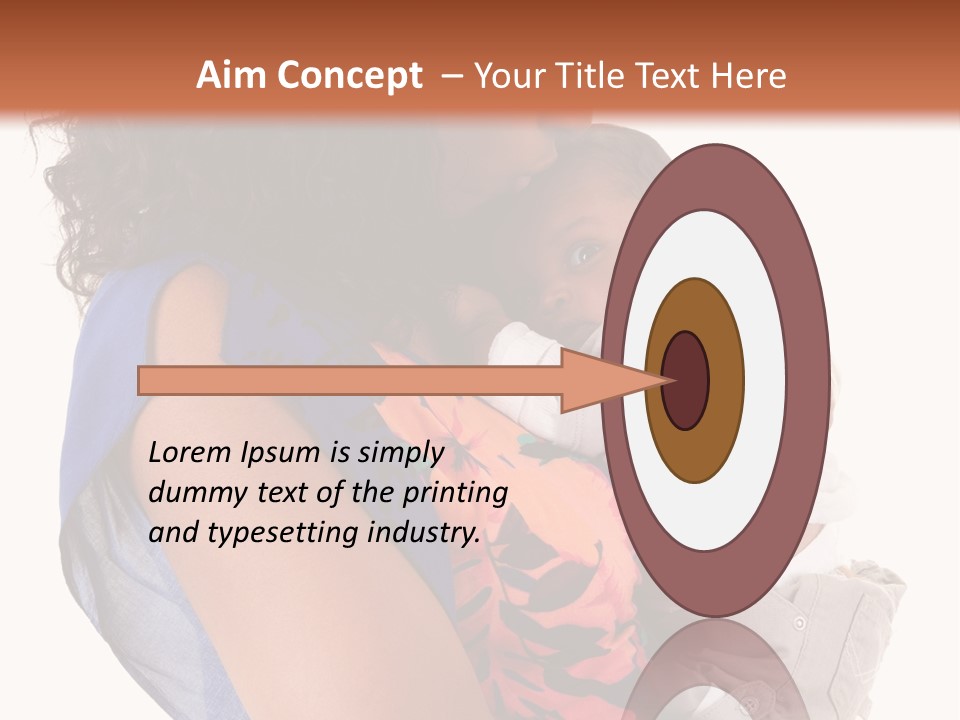 Aim Concept – Your Title Text Here

Lorem Ipsum is simply dummy text of the printing and typesetting industry.